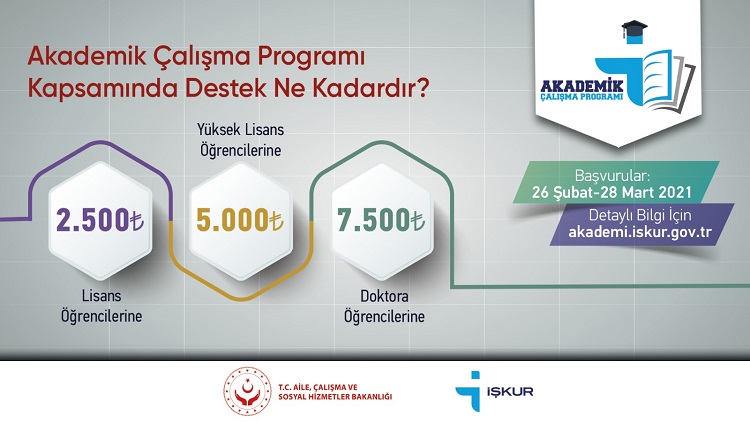 Akademik Çalışma Programı Kapsamında Destek Ne Kadardır?

AKADEMİK ÇALIŞMA PROGRAMI

Yüksek Lisans Öğrencilerine

2.500₺

5.000₺

7.500₺

Lisans Öğrencilerine

Doktora Öğrencilerine

Başvurular: 26 Şubat-28 Mart 2021

Detaylı Bilgi İçin akademi.iskur.gov.tr

T.C. AİLE, ÇALIŞMA VE SOSYAL HİZMETLER BAKANLIĞI

İŞKUR